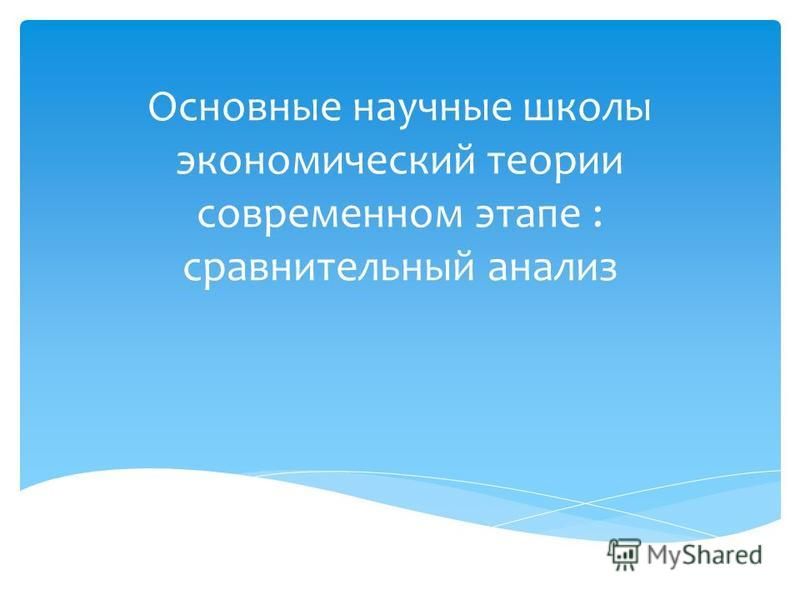 Основные научные школы экономический теории современном этапе : сравнительный анализ

MyShared